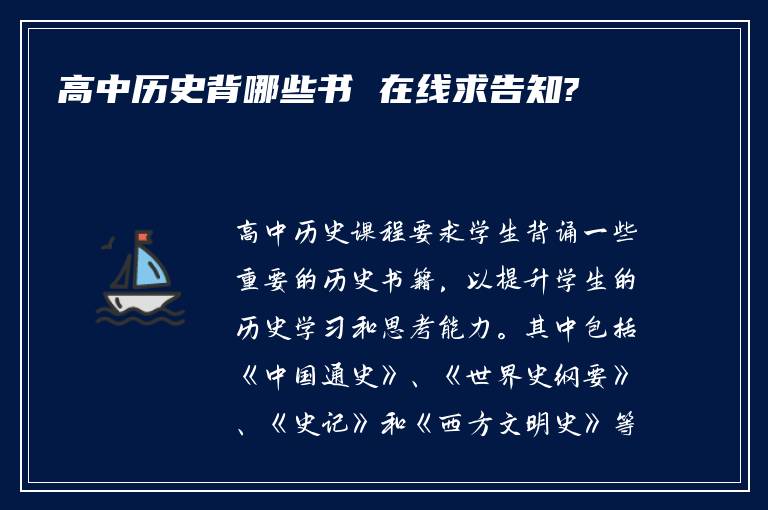 高中历史背哪些书  在线求告知?

高中历史课程要求学生背诵一些重要的历史书籍，以提升学生的历史学习和思考能力。其中包括《中国通史》、《世界史纲要》、《史记》和《西方文明史》等